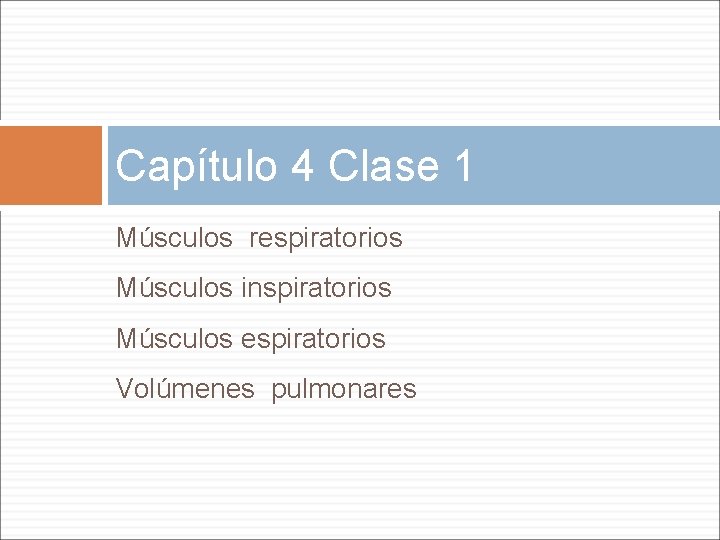 Capítulo 4 Clase 1

Músculos respiratorios

Músculos inspiratorios

Músculos espiratorios

Volúmenes pulmonares